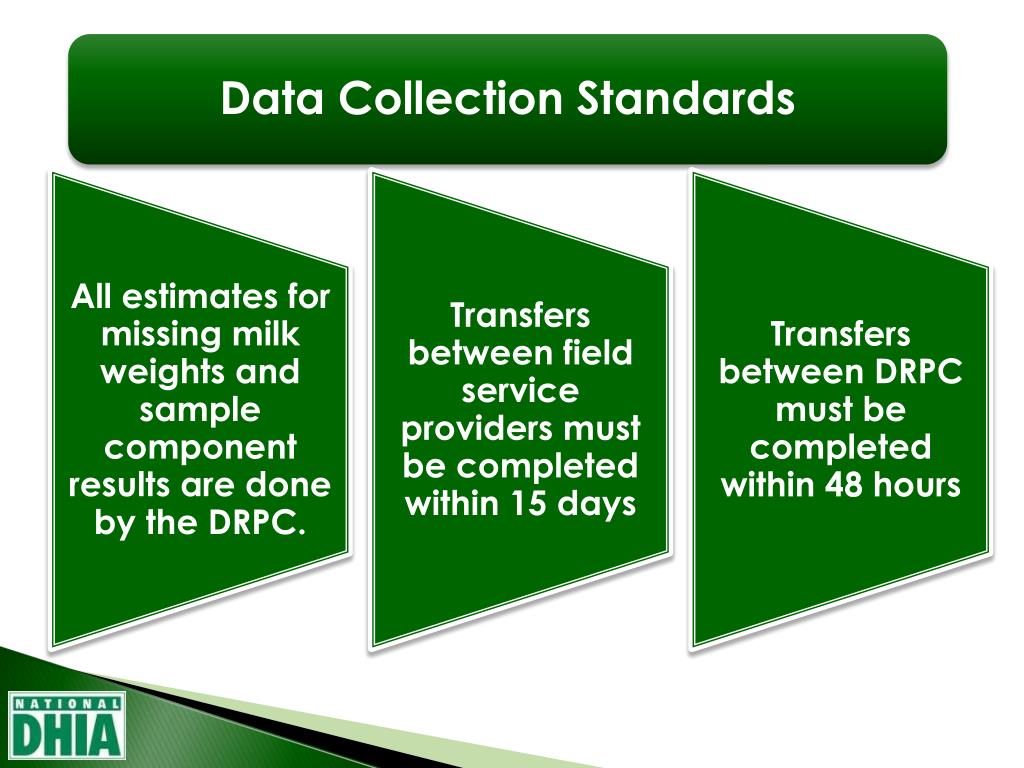 Data Collection Standards

All estimates for missing milk weights and sample component results are done by the DRPC.

Transfers between field service providers must be completed within 15 days

Transfers between DRPC must be completed within 48 hours

NATIONAL
DHIA